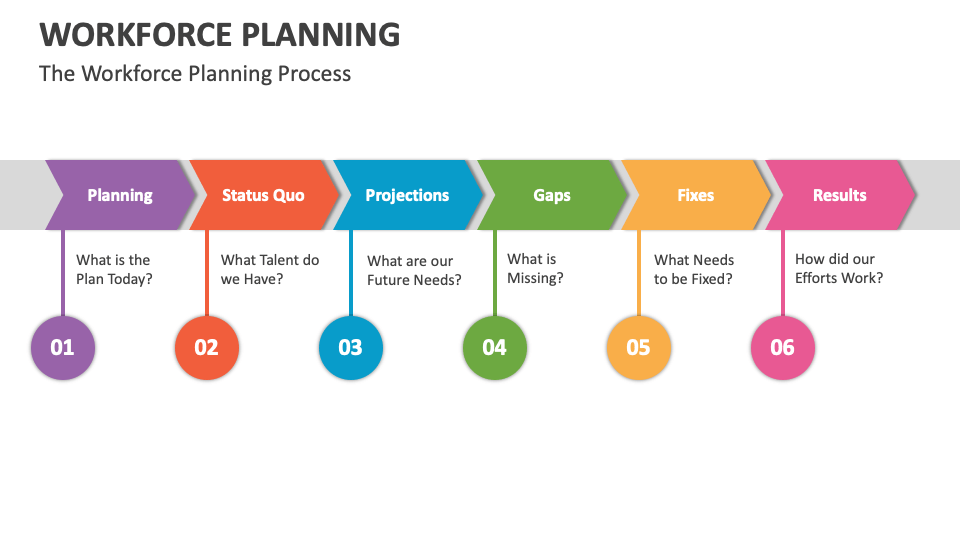 WORKFORCE PLANNING
The Workforce Planning Process

Planning
What is the Plan Today?
01

Status Quo
What Talent do we Have?
02

Projections
What are our Future Needs?
03

Gaps
What is Missing?
04

Fixes
What Needs to be Fixed?
05

Results
How did our Efforts Work?
06